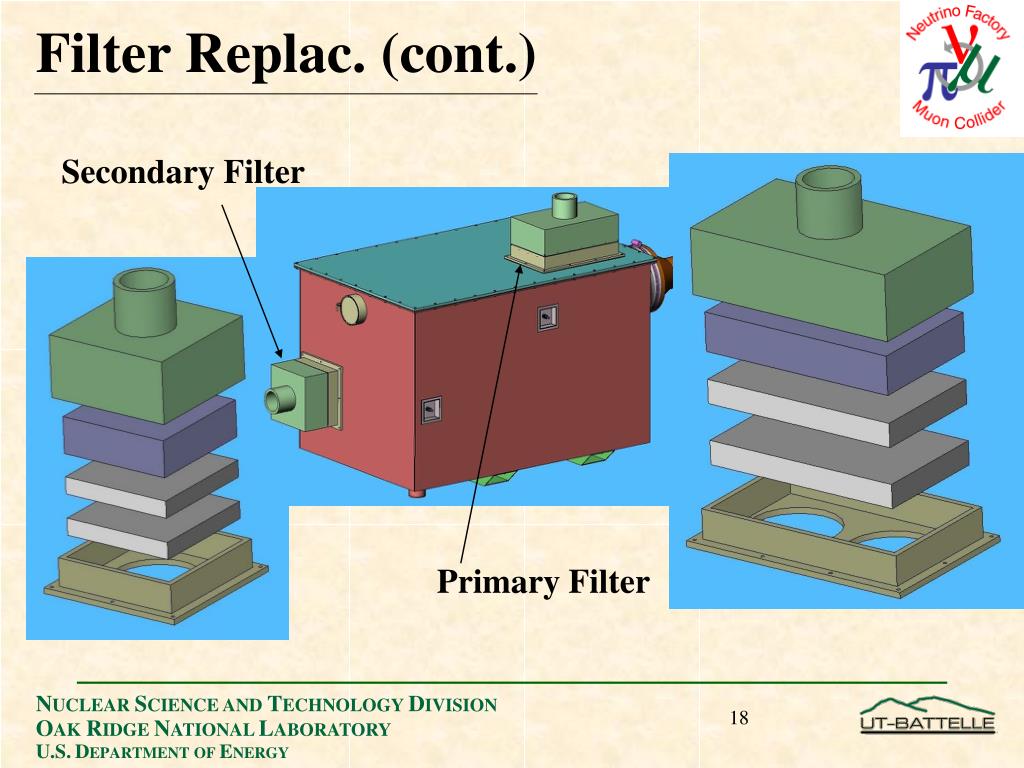 Filter Replac. (cont.)

Neutrino Factory
$\nu$ $\pi$ $\mu$
Muon Collider

Secondary Filter

Primary Filter

NUCLEAR SCIENCE AND TECHNOLOGY DIVISION
OAK RIDGE NATIONAL LABORATORY
U.S. DEPARTMENT OF ENERGY

18

UT-BATTELLE